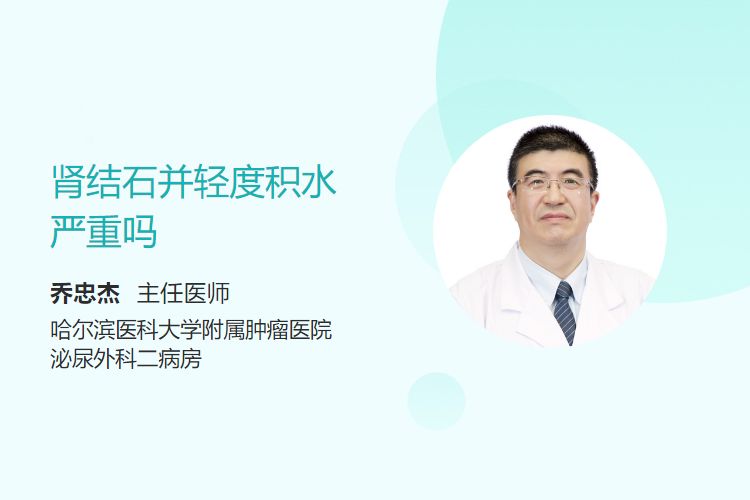 肾结石并轻度积水严重吗

乔忠杰 主任医师

哈尔滨医科大学附属肿瘤医院
泌尿外科二病房